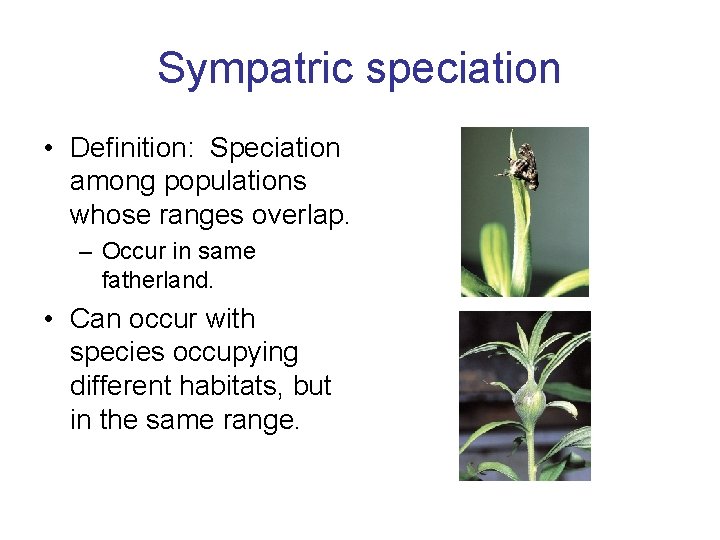 Sympatric speciation

• Definition: Speciation among populations whose ranges overlap.
  – Occur in same fatherland.
• Can occur with species occupying different habitats, but in the same range.